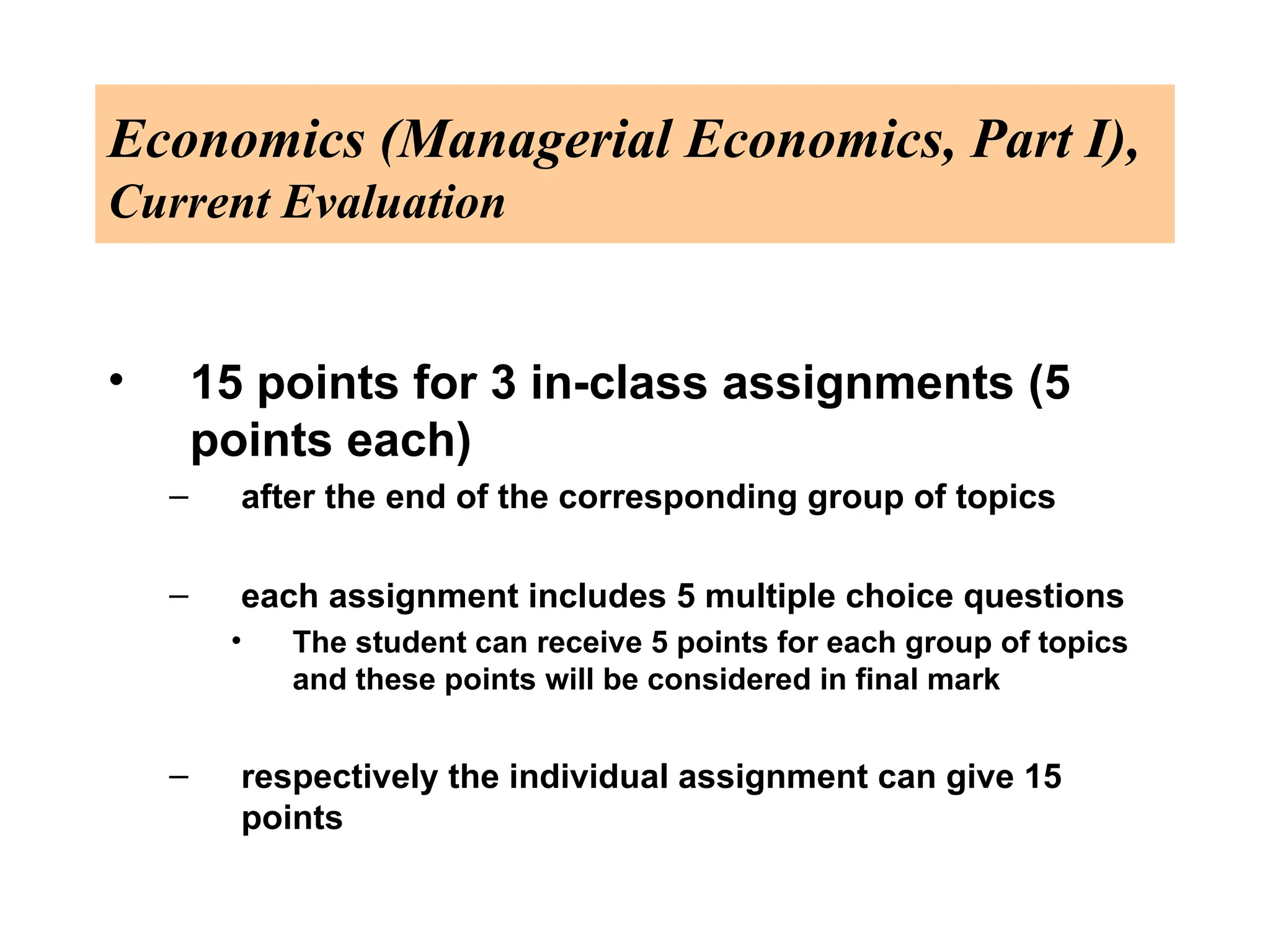 Economics (Managerial Economics, Part I), Current Evaluation

• 15 points for 3 in-class assignments (5 points each)
– after the end of the corresponding group of topics
– each assignment includes 5 multiple choice questions
• The student can receive 5 points for each group of topics and these points will be considered in final mark
– respectively the individual assignment can give 15 points